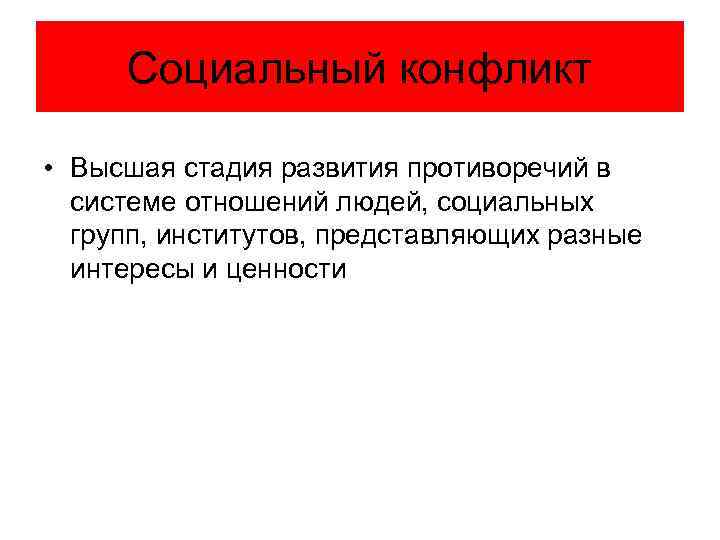 Социальный конфликт

• Высшая стадия развития противоречий в системе отношений людей, социальных групп, институтов, представляющих разные интересы и ценности